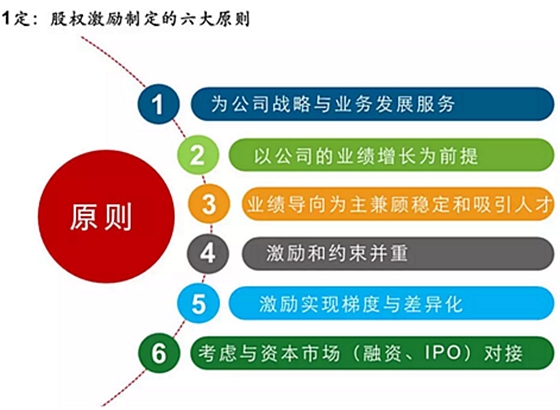 1定：股权激励制定的六大原则

原则

1 为公司战略与业务发展服务

2 以公司的业绩增长为前提

3 业绩导向为主兼顾稳定和吸引人才

4 激励和约束并重

5 激励实现梯度与差异化

6 考虑与资本市场（融资、IPO）对接